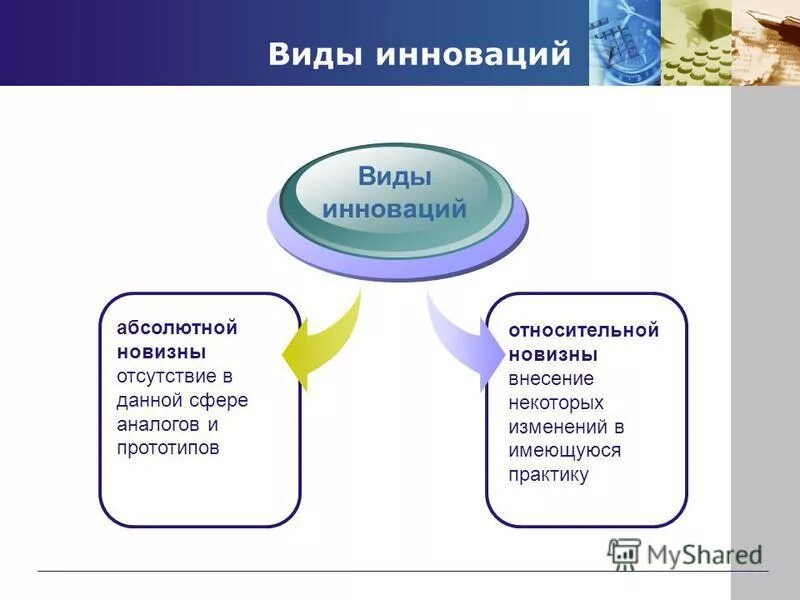 Виды инноваций

Виды инноваций

абсолютной новизны отсутствие в данной сфере аналогов и прототипов

относительной новизны внесение некоторых изменений в имеющуюся практику

MyShared